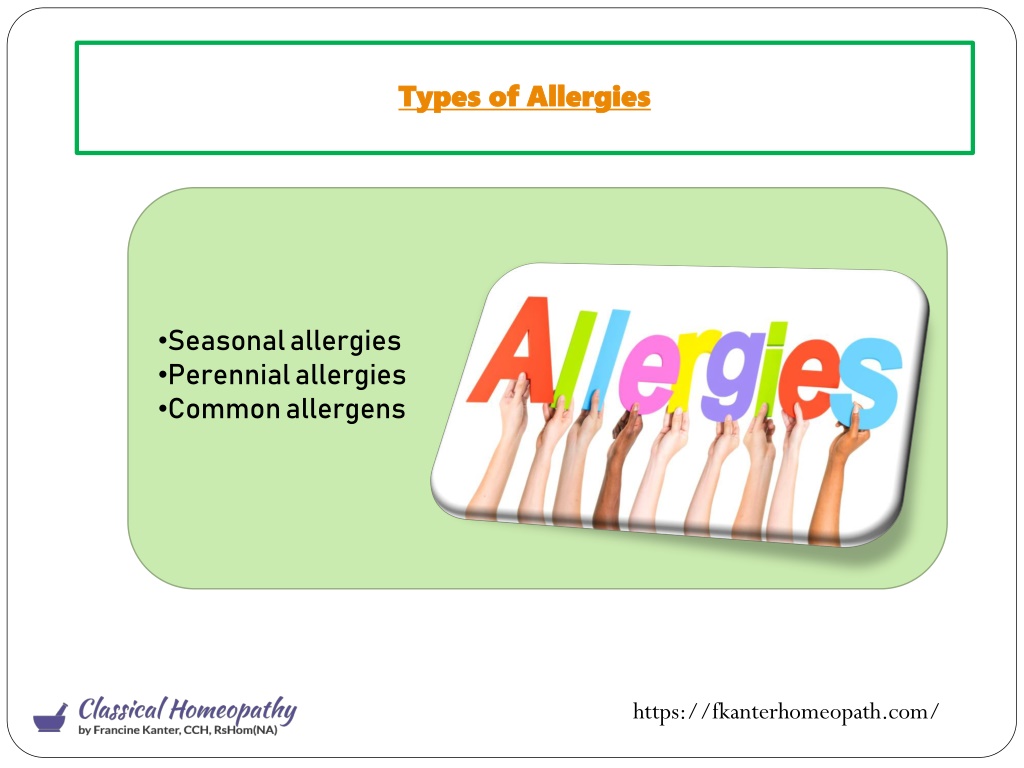 Types of Allergies

•Seasonal allergies
•Perennial allergies
•Common allergens

Allergies

Classical Homeopathy
by Francine Kanter, CCH, RsHom(NA)

https://fkanterhomeopath.com/